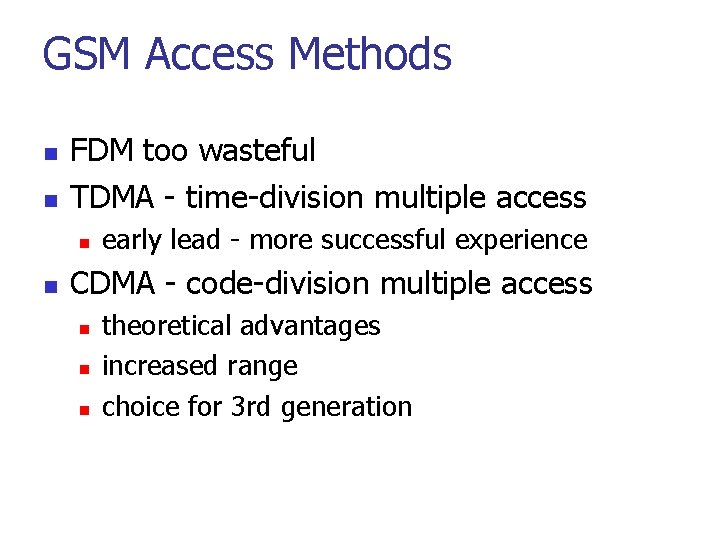 GSM Access Methods

- FDM too wasteful
- TDMA - time-division multiple access
  - early lead - more successful experience
- CDMA - code-division multiple access
  - theoretical advantages
  - increased range
  - choice for 3rd generation